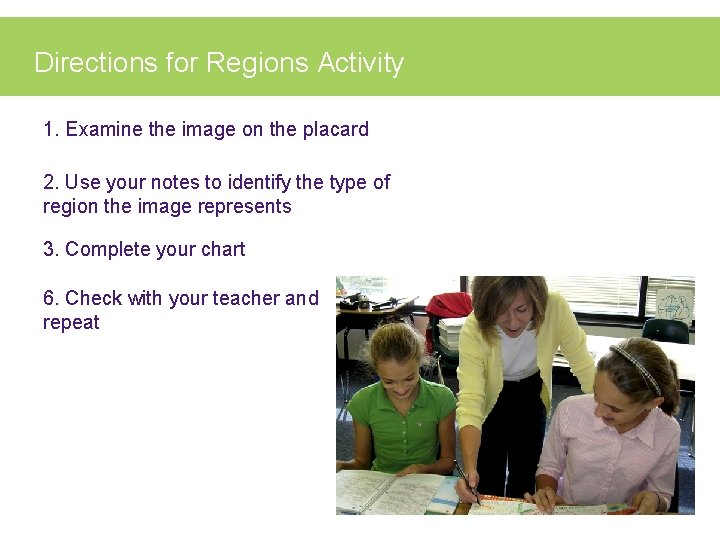 Directions for Regions Activity

1. Examine the image on the placard

2. Use your notes to identify the type of region the image represents

3. Complete your chart

6. Check with your teacher and repeat